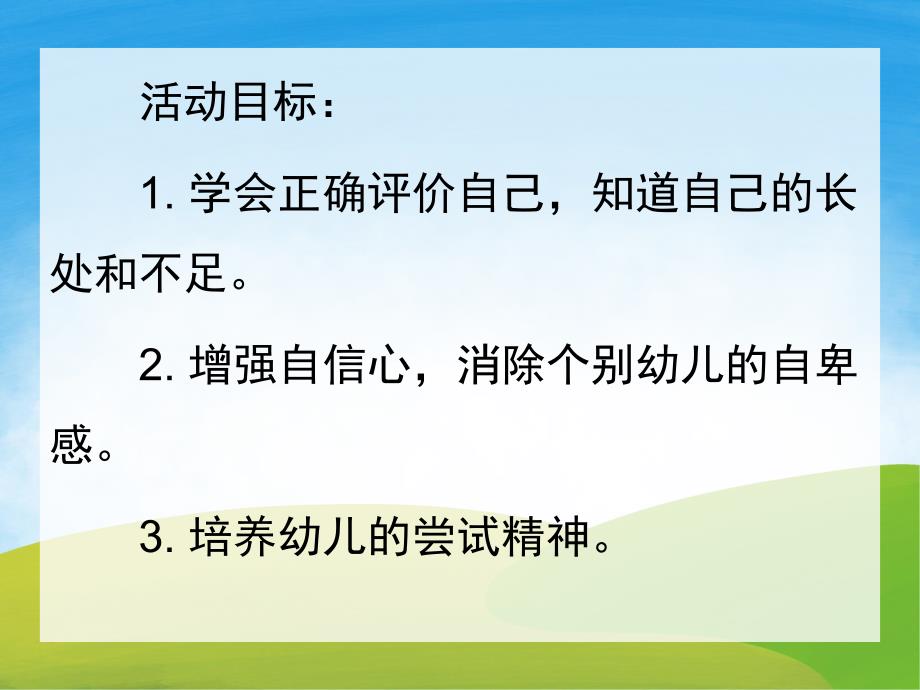 活动目标：

1. 学会正确评价自己，知道自己的长处和不足。

2. 增强自信心，消除个别幼儿的自卑感。

3. 培养幼儿的尝试精神。